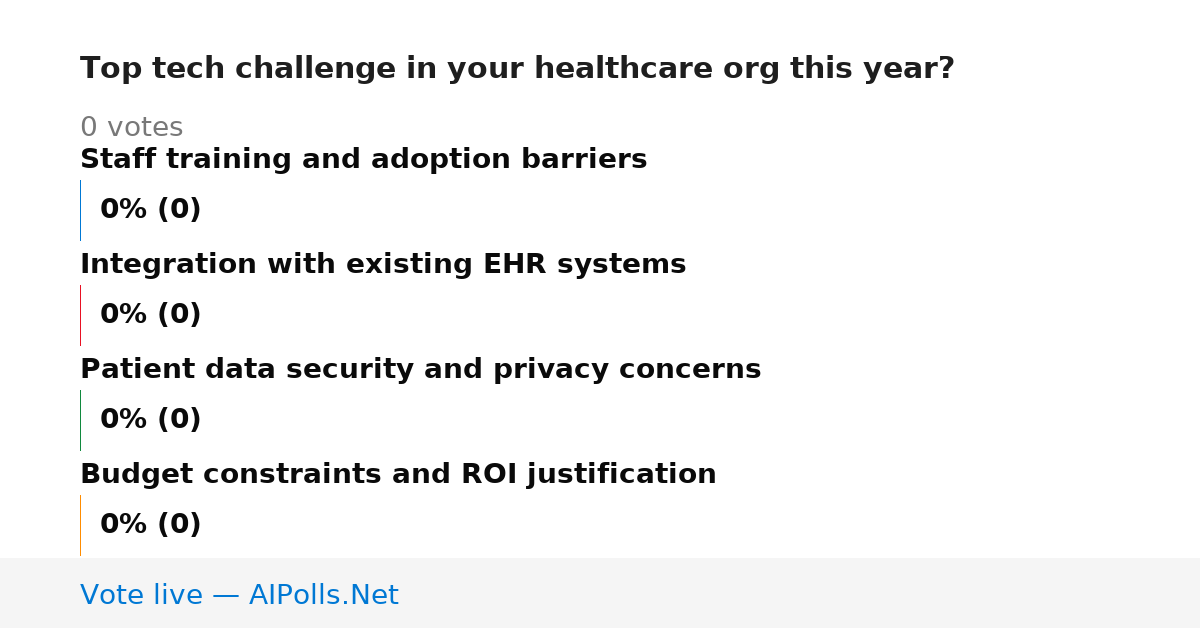 Top tech challenge in your healthcare org this year?

0 votes

Staff training and adoption barriers

0% (0)

Integration with existing EHR systems

0% (0)

Patient data security and privacy concerns

0% (0)

Budget constraints and ROI justification

0% (0)

Vote live — AIPolls.Net